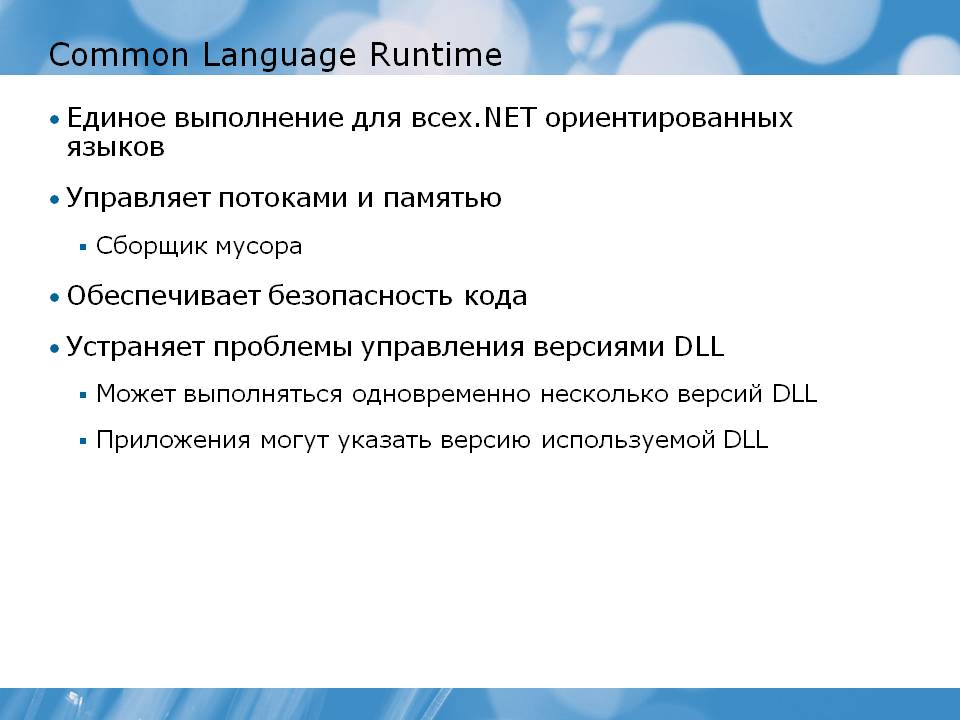 Common Language Runtime

• Единое выполнение для всех.NET ориентированных языков

• Управляет потоками и памятью

▪ Сборщик мусора

• Обеспечивает безопасность кода

• Устраняет проблемы управления версиями DLL

▪ Может выполняться одновременно несколько версий DLL

▪ Приложения могут указать версию используемой DLL